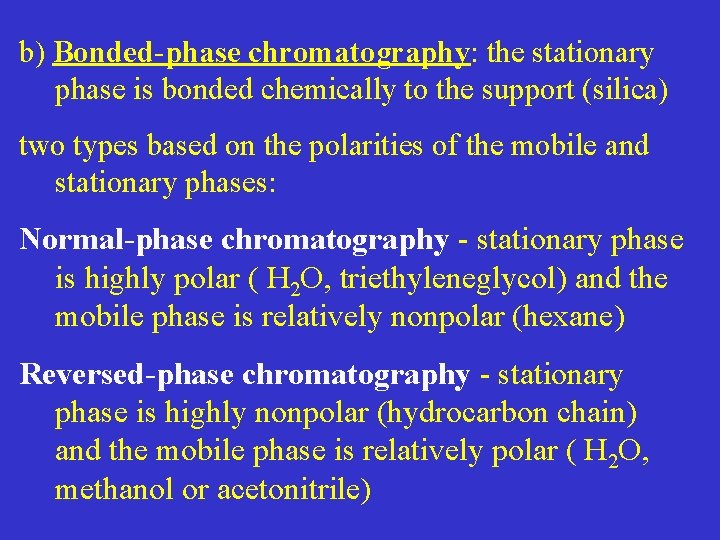 b) Bonded-phase chromatography: the stationary phase is bonded chemically to the support (silica)

two types based on the polarities of the mobile and stationary phases:

Normal-phase chromatography - stationary phase is highly polar ( $H_2O$, triethyleneglycol) and the mobile phase is relatively nonpolar (hexane)

Reversed-phase chromatography - stationary phase is highly nonpolar (hydrocarbon chain) and the mobile phase is relatively polar ( $H_2O$, methanol or acetonitrile)